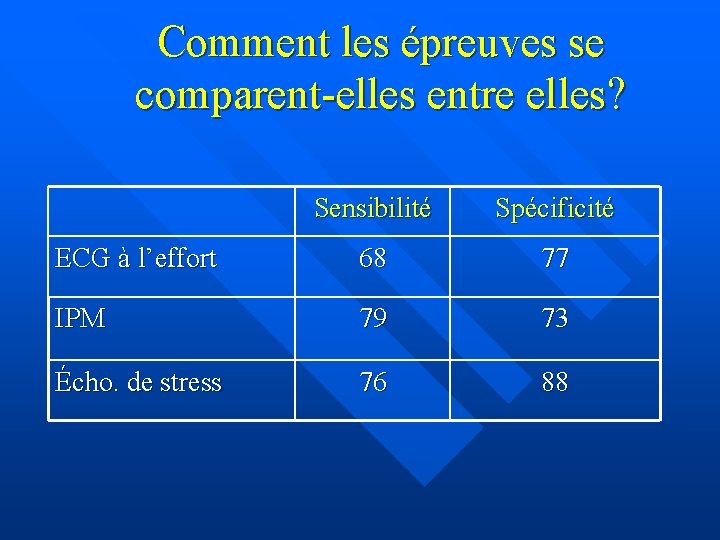 Comment les épreuves se comparent-elles entre elles?

| | Sensibilité | Spécificité |
|---|---|---|
| ECG à l’effort | 68 | 77 |
| IPM | 79 | 73 |
| Écho. de stress | 76 | 88 |